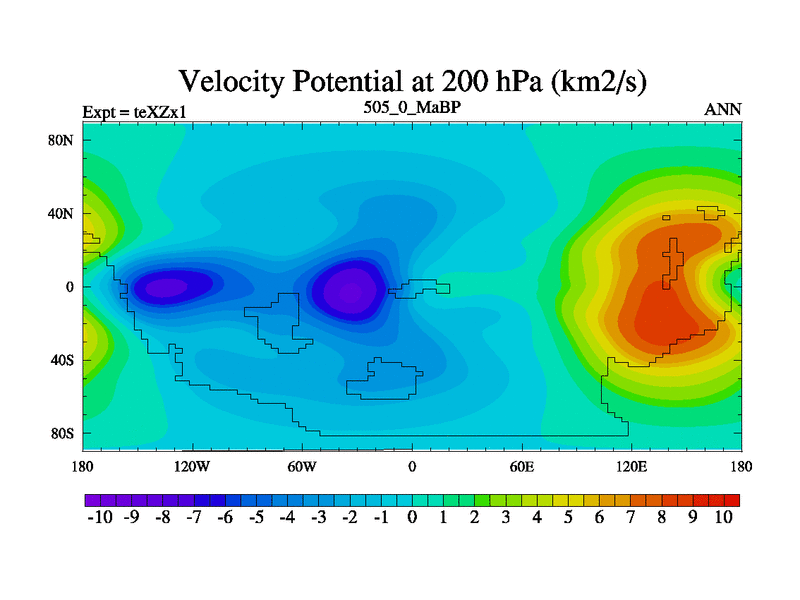 Velocity Potential at 200 hPa (km2/s)

Expt = teXZx1

505_0_MaBP

ANN

80N

40N

0

40S

80S

180

120W

60W

0

60E

120E

180

-10 -9 -8 -7 -6 -5 -4 -3 -2 -1 0 1 2 3 4 5 6 7 8 9 10